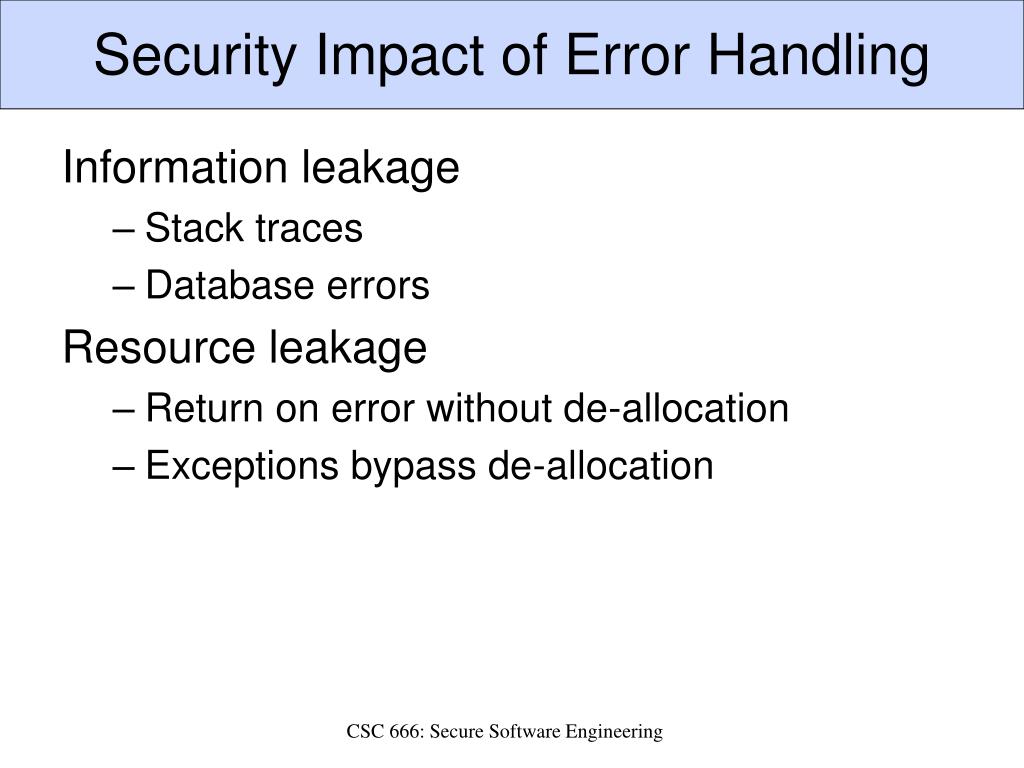 Security Impact of Error Handling

Information leakage
– Stack traces
– Database errors

Resource leakage
– Return on error without de-allocation
– Exceptions bypass de-allocation

CSC 666: Secure Software Engineering